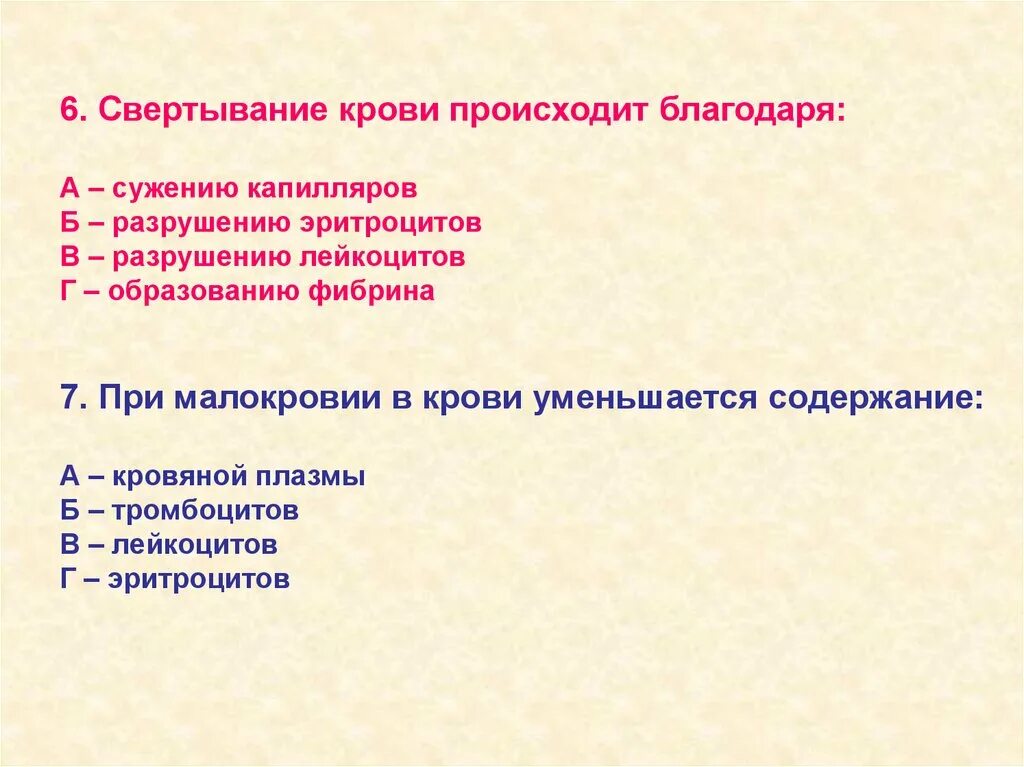 6. Свертывание крови происходит благодаря:

А – сужению капилляров
Б – разрушению эритроцитов
В – разрушению лейкоцитов
Г – образованию фибрина

7. При малокровии в крови уменьшается содержание:

А – кровяной плазмы
Б – тромбоцитов
В – лейкоцитов
Г – эритроцитов